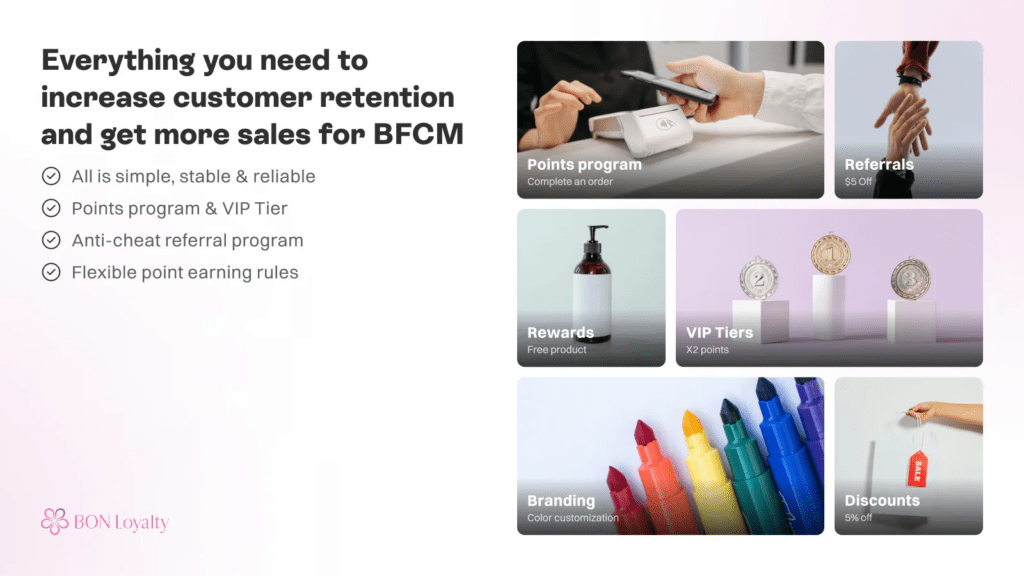 Everything you need to increase customer retention and get more sales for BFCM

All is simple, stable & reliable

Points program & VIP Tier

Anti-cheat referral program

Flexible point earning rules

BON Loyalty

Points program
Complete an order

Referrals
$5 Off

Rewards
Free product

2 1 3

VIP Tiers
X2 points

Branding
Color customization

SALE

Discounts
5% off